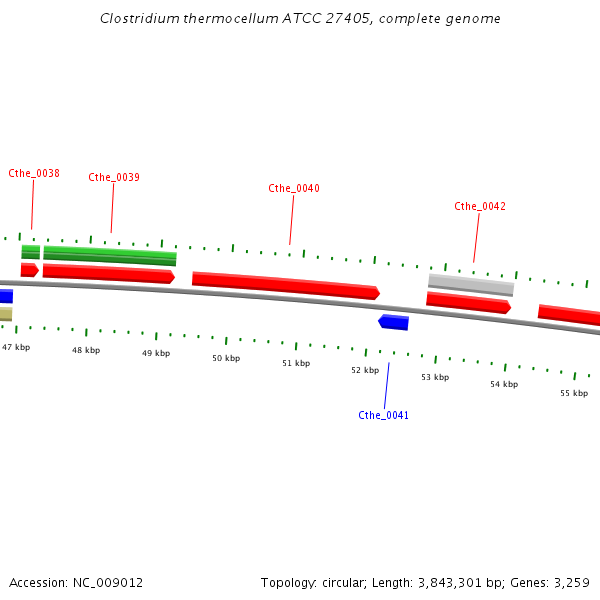 Clostridium thermocellum ATCC 27405, complete genome

Cthe_0038

Cthe_0039

Cthe_0040

Cthe_0042

47 kbp

48 kbp

49 kbp

50 kbp

51 kbp

52 kbp

53 kbp

54 kbp

55 kbp

Cthe_0041

Accession: NC_009012

Topology: circular; Length: 3,843,301 bp; Genes: 3,259